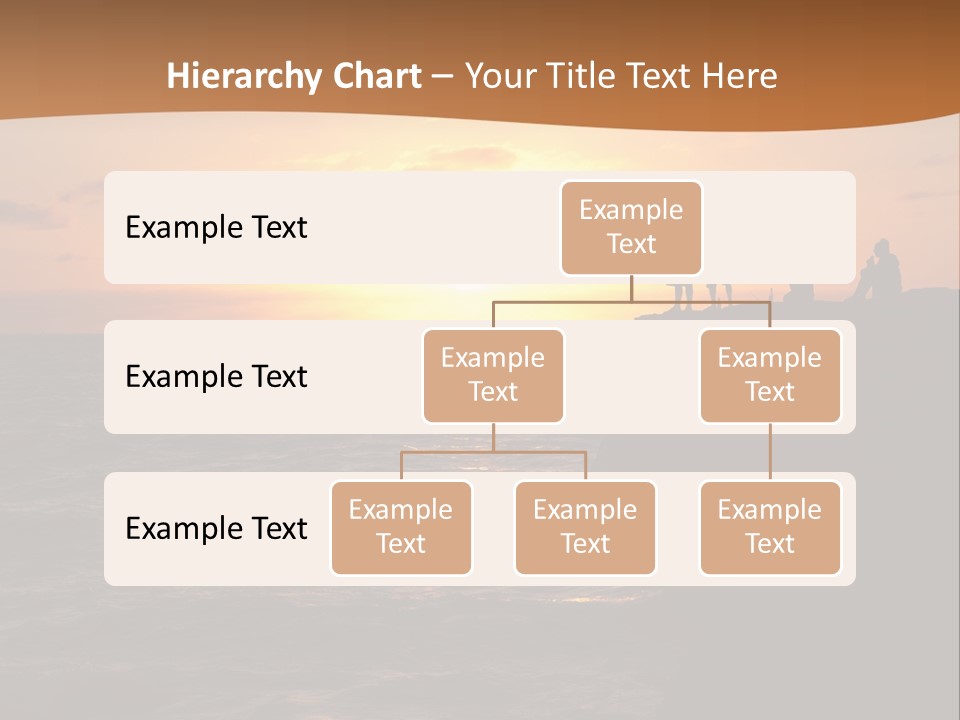 Hierarchy Chart – Your Title Text Here

Example Text

Example Text

Example Text

Example Text

Example Text

Example Text

Example Text

Example Text

Example Text